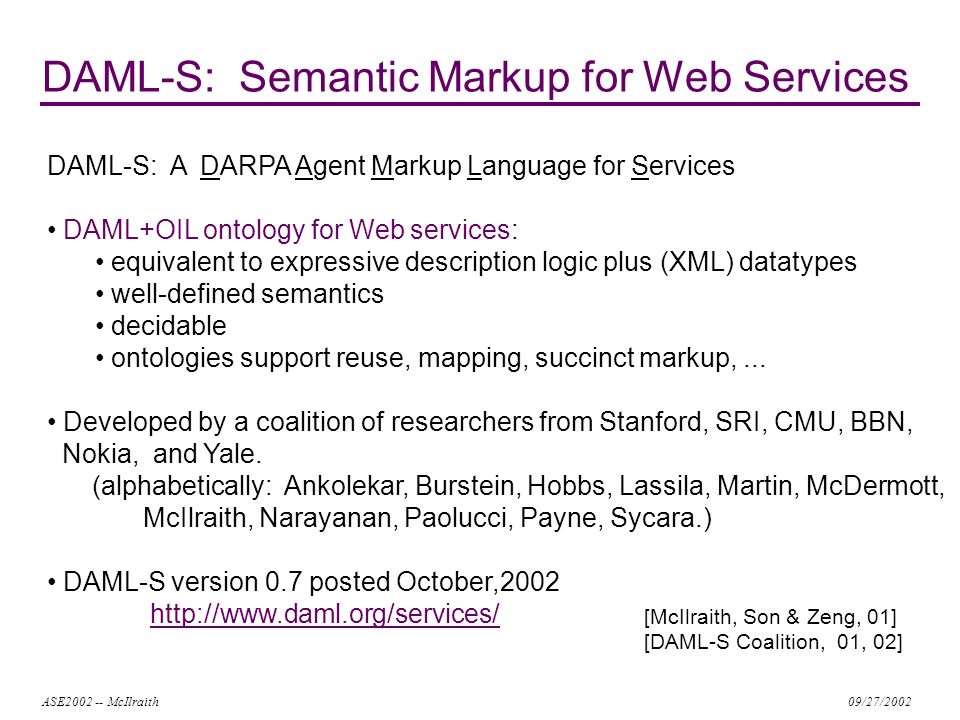 DAML-S: Semantic Markup for Web Services

DAML-S: A DARPA Agent Markup Language for Services

• DAML+OIL ontology for Web services:
• equivalent to expressive description logic plus (XML) datatypes
• well-defined semantics
• decidable
• ontologies support reuse, mapping, succinct markup, ...

• Developed by a coalition of researchers from Stanford, SRI, CMU, BBN, Nokia, and Yale.
(alphabetically: Ankolekar, Burstein, Hobbs, Lassila, Martin, McDermott, McIlraith, Narayanan, Paolucci, Payne, Sycara.)

• DAML-S version 0.7 posted October,2002
http://www.daml.org/services/

[McIlraith, Son & Zeng, 01]
[DAML-S Coalition, 01, 02]

ASE2002 -- McIlraith

09/27/2002